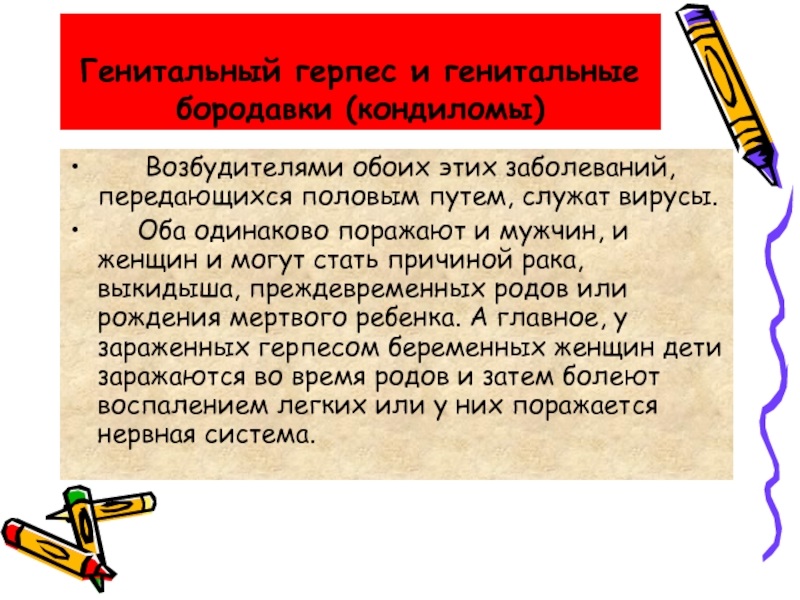 Генитальный герпес и генитальные бородавки (кондиломы)

• Возбудителями обоих этих заболеваний, передающихся половым путем, служат вирусы.

• Оба одинаково поражают и мужчин, и женщин и могут стать причиной рака, выкидыша, преждевременных родов или рождения мертвого ребенка. А главное, у зараженных герпесом беременных женщин дети заражаются во время родов и затем болеют воспалением легких или у них поражается нервная система.